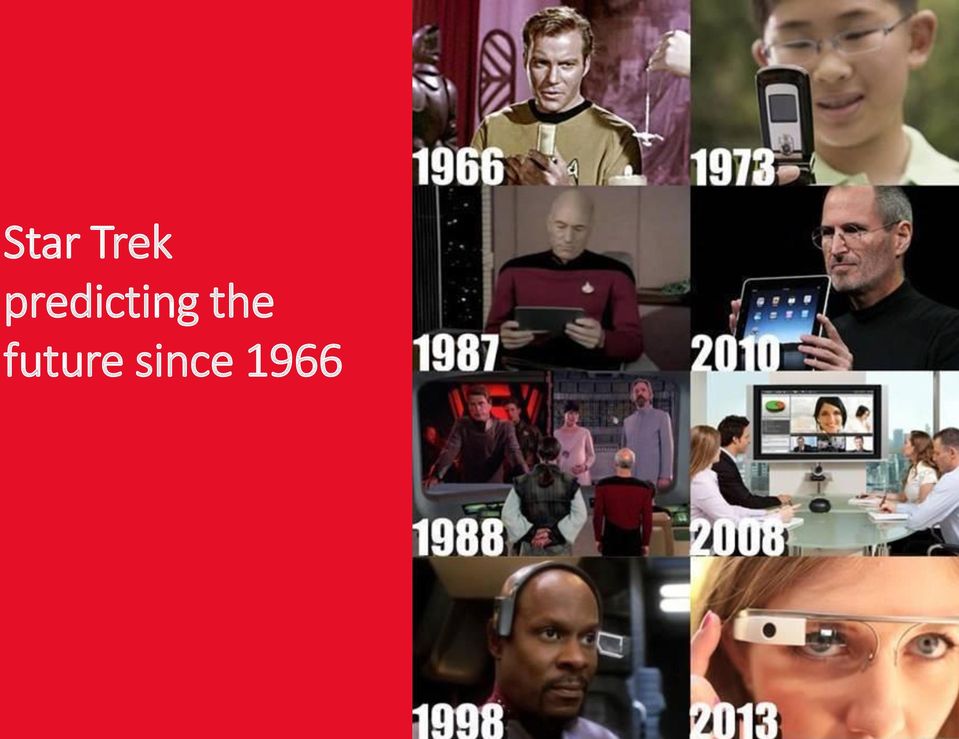 Star Trek predicting the future since 1966

1966

1973

1987

2010

1988

2008

1998

2013